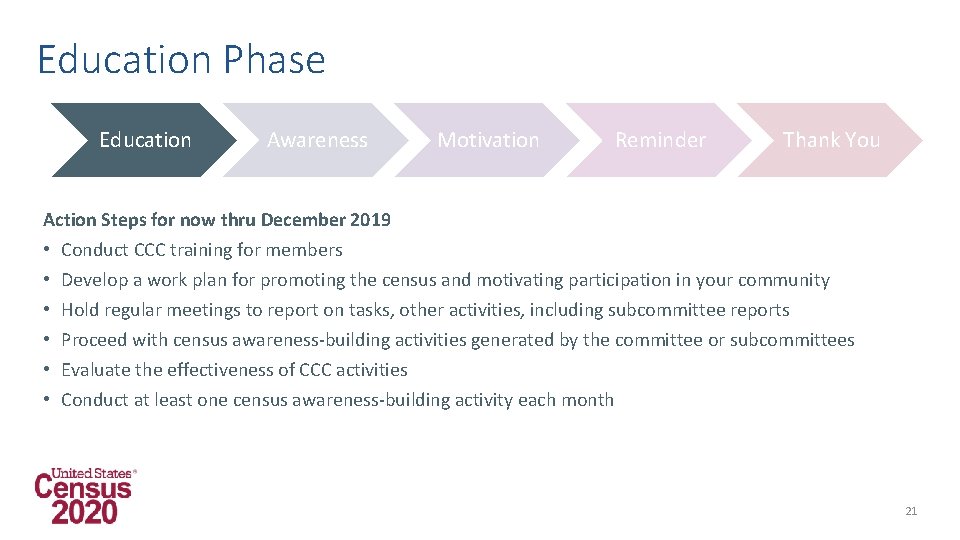 Education Phase

Education Awareness Motivation Reminder Thank You

Action Steps for now thru December 2019
• Conduct CCC training for members
• Develop a work plan for promoting the census and motivating participation in your community
• Hold regular meetings to report on tasks, other activities, including subcommittee reports
• Proceed with census awareness-building activities generated by the committee or subcommittees
• Evaluate the effectiveness of CCC activities
• Conduct at least one census awareness-building activity each month

United States® Census 2020

21